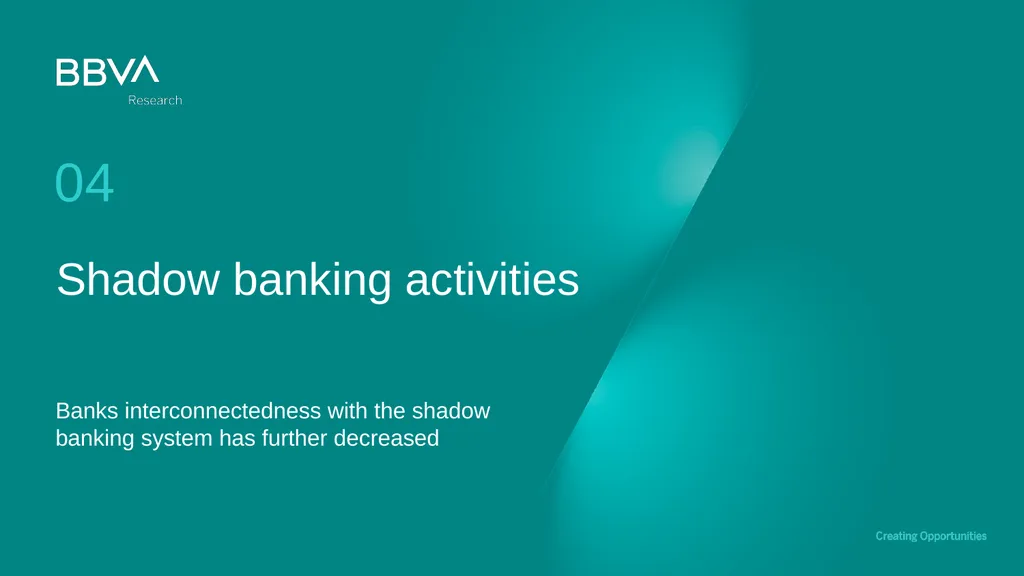 BBVA
Research

04

Shadow banking activities

Banks interconnectedness with the shadow banking system has further decreased

Creating Opportunities